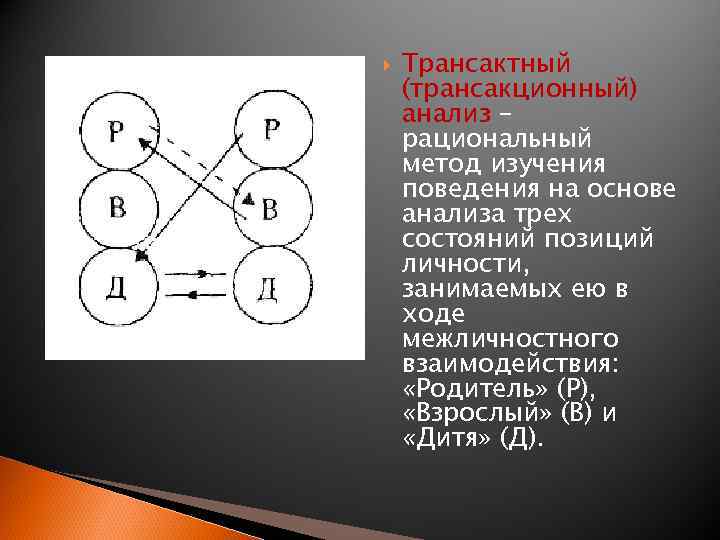 Р
В
Д
Р
В
Д

Трансактный (трансакционный) анализ – рациональный метод изучения поведения на основе анализа трех состояний позиций личности, занимаемых ею в ходе межличностного взаимодействия: «Родитель» (Р), «Взрослый» (В) и «Дитя» (Д).